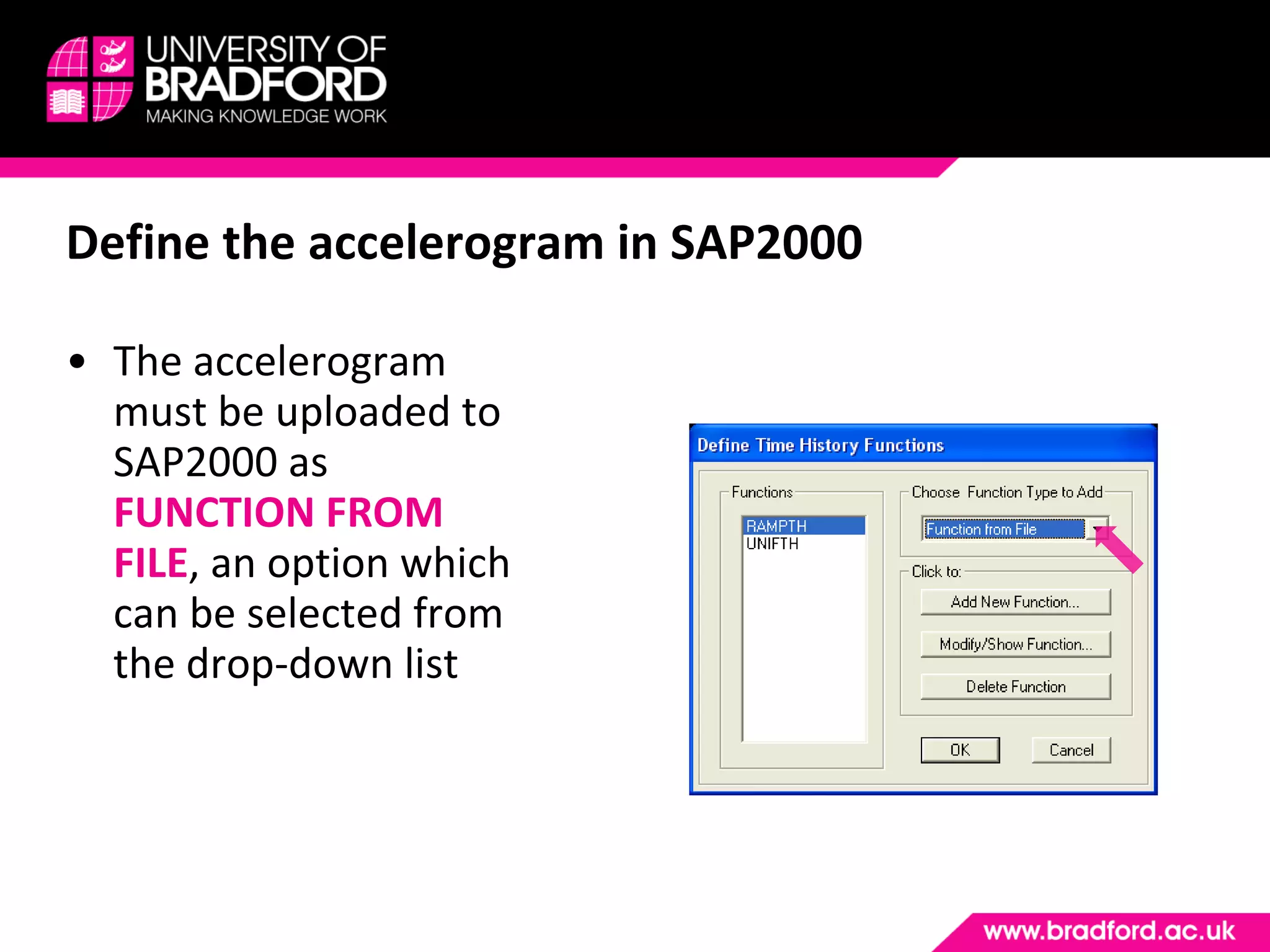 UNIVERSITY OF BRADFORD
MAKING KNOWLEDGE WORK

Define the accelerogram in SAP2000

• The accelerogram must be uploaded to SAP2000 as FUNCTION FROM FILE, an option which can be selected from the drop-down list

Define Time History Functions

Functions
RAMPTH
UNIFTH

Choose Function Type to Add
Function from File

Click to:
Add New Function...
Modify/Show Function...
Delete Function

OK
Cancel

www.bradford.ac.uk